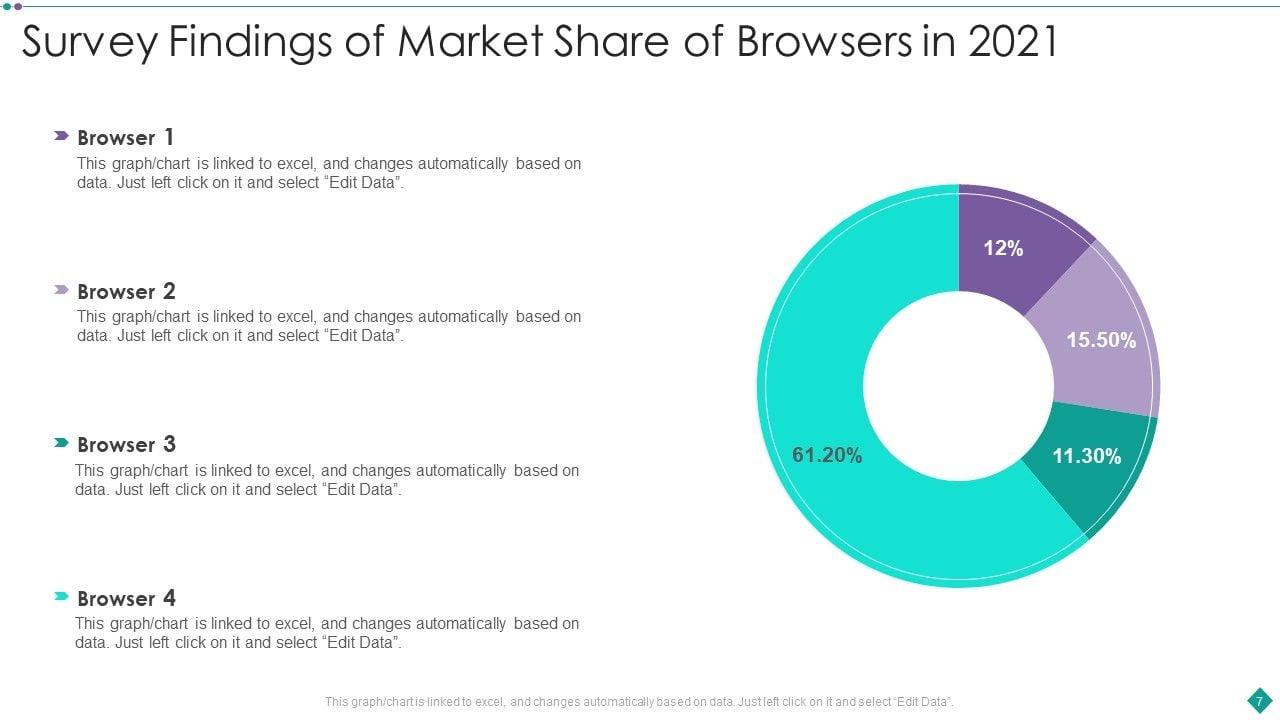 Survey Findings of Market Share of Browsers in 2021

Browser 1
This graph/chart is linked to excel, and changes automatically based on data. Just left click on it and select “Edit Data”.

Browser 2
This graph/chart is linked to excel, and changes automatically based on data. Just left click on it and select “Edit Data”.

Browser 3
This graph/chart is linked to excel, and changes automatically based on data. Just left click on it and select “Edit Data”.

Browser 4
This graph/chart is linked to excel, and changes automatically based on data. Just left click on it and select “Edit Data”.

12%
15.50%
11.30%
61.20%

This graph/chart is linked to excel, and changes automatically based on data. Just left click on it and select “Edit Data”.

7